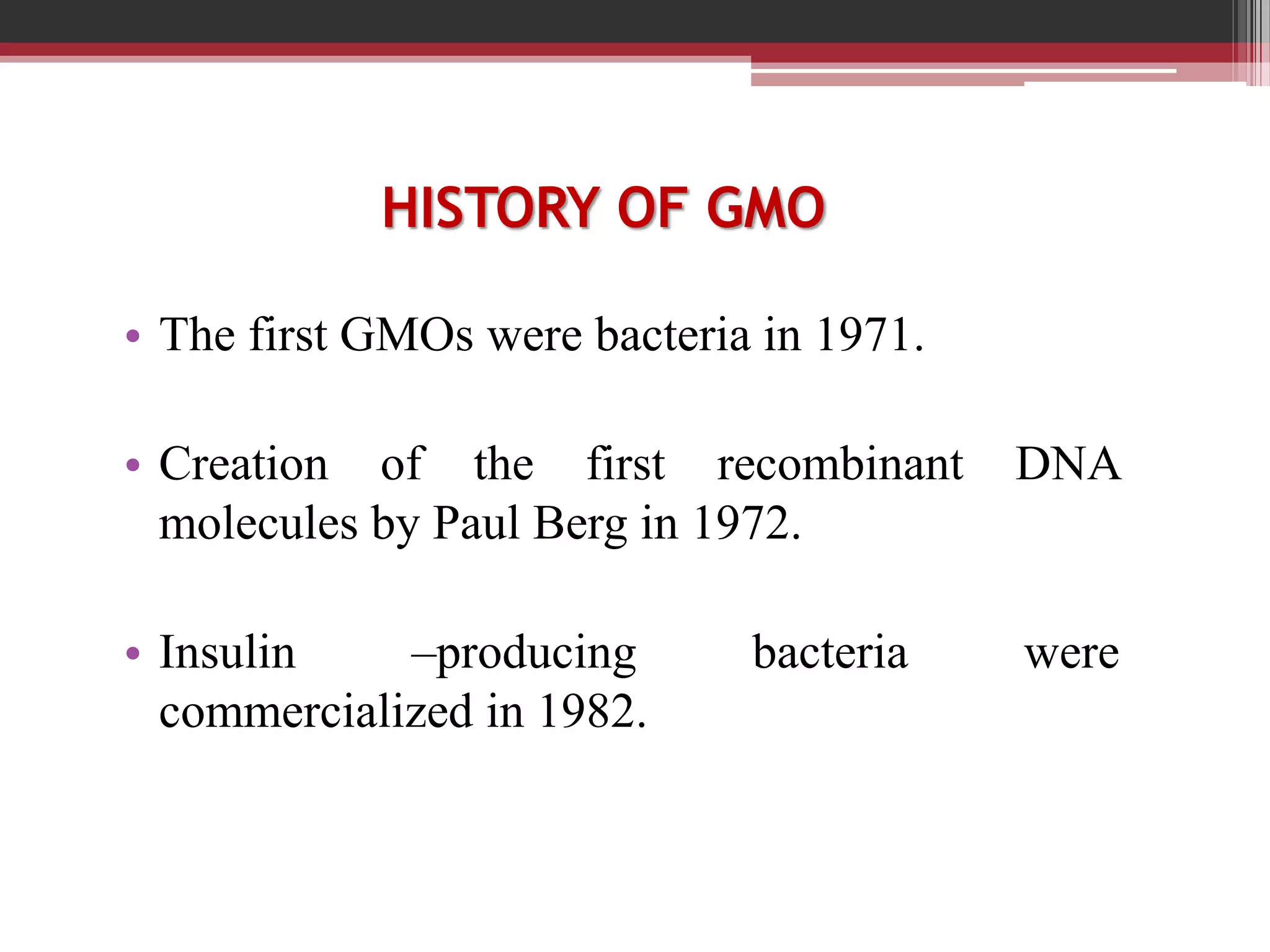 HISTORY OF GMO

• The first GMOs were bacteria in 1971.

• Creation of the first recombinant DNA molecules by Paul Berg in 1972.

• Insulin –producing bacteria were commercialized in 1982.